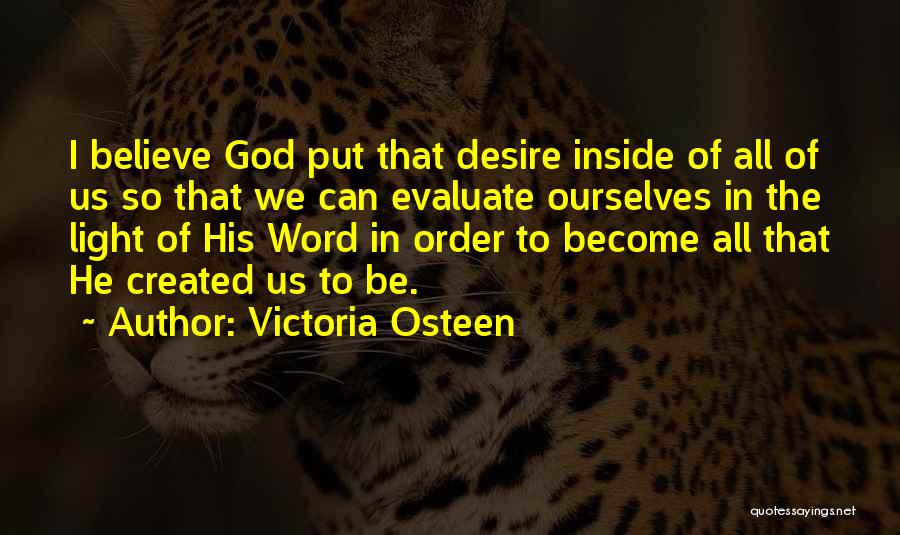 I believe God put that desire inside of all of us so that we can evaluate ourselves in the light of His Word in order to become all that He created us to be.

~ Author: Victoria Osteen

quotessayings.net